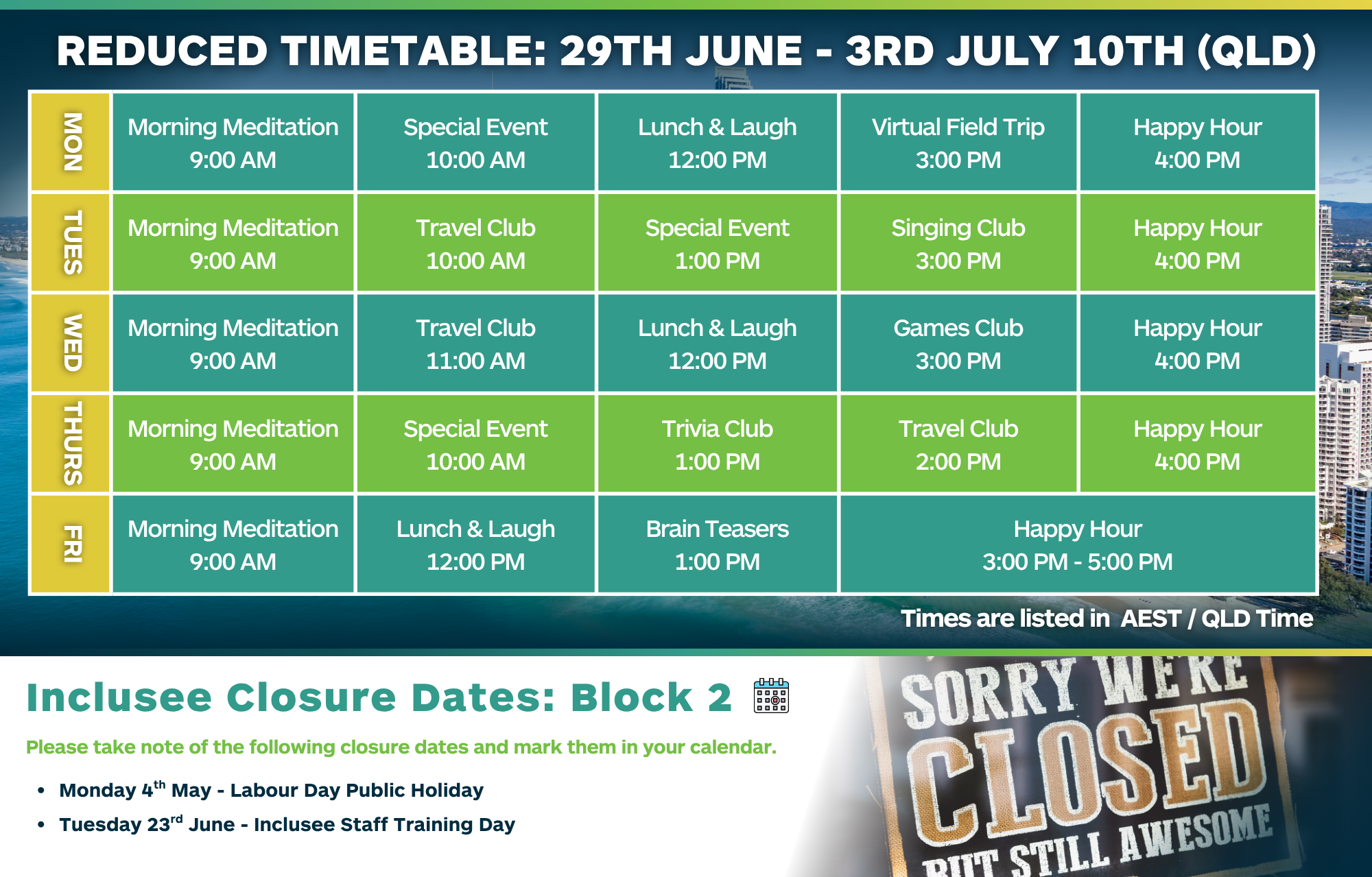 REDUCED TIMETABLE: 29TH JUNE - 3RD JULY 10TH (QLD)

| MON | Morning Meditation 9:00 AM | Special Event 10:00 AM | Lunch & Laugh 12:00 PM | Virtual Field Trip 3:00 PM | Happy Hour 4:00 PM |
|---|---|---|---|---|---|
| TUES | Morning Meditation 9:00 AM | Travel Club 10:00 AM | Special Event 1:00 PM | Singing Club 3:00 PM | Happy Hour 4:00 PM |
| WED | Morning Meditation 9:00 AM | Travel Club 11:00 AM | Lunch & Laugh 12:00 PM | Games Club 3:00 PM | Happy Hour 4:00 PM |
| THURS | Morning Meditation 9:00 AM | Special Event 10:00 AM | Trivia Club 1:00 PM | Travel Club 2:00 PM | Happy Hour 4:00 PM |
| FRI | Morning Meditation 9:00 AM | Lunch & Laugh 12:00 PM | Brain Teasers 1:00 PM | Happy Hour 3:00 PM - 5:00 PM | |

Times are listed in AEST / QLD Time

Inclusee Closure Dates: Block 2

Please take note of the following closure dates and mark them in your calendar.

• Monday 4$^{th}$ May - Labour Day Public Holiday
• Tuesday 23$^{rd}$ June - Inclusee Staff Training Day

SORRY WE'RE CLOSED BUT STILL AWESOME